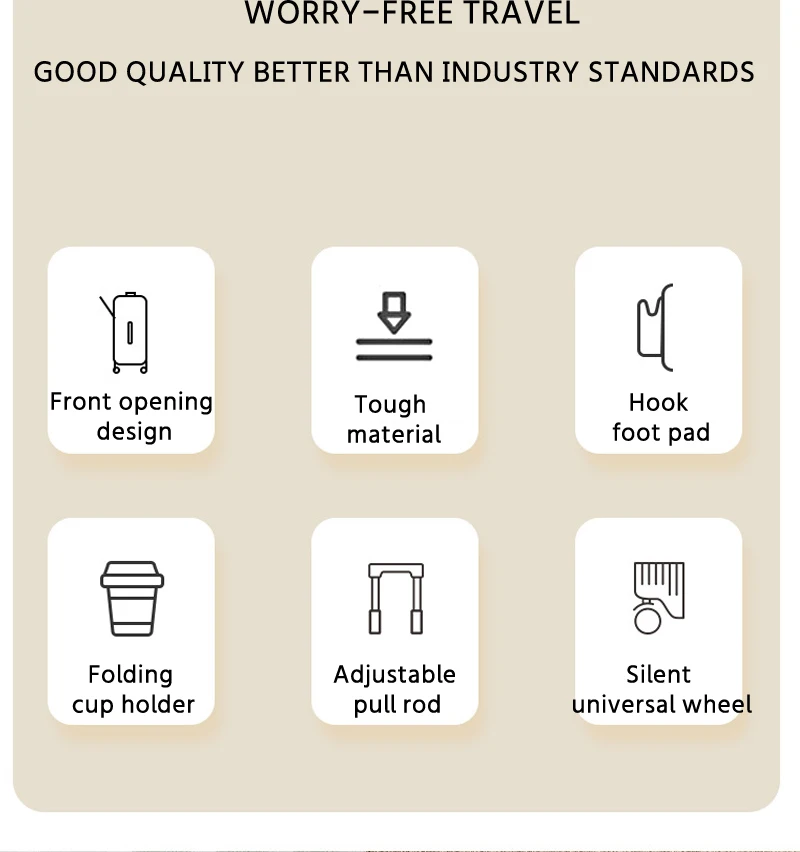 WORRY-FREE TRAVEL

GOOD QUALITY BETTER THAN INDUSTRY STANDARDS

Front opening design

Tough material

Hook foot pad

Folding cup holder

Adjustable pull rod

Silent universal wheel